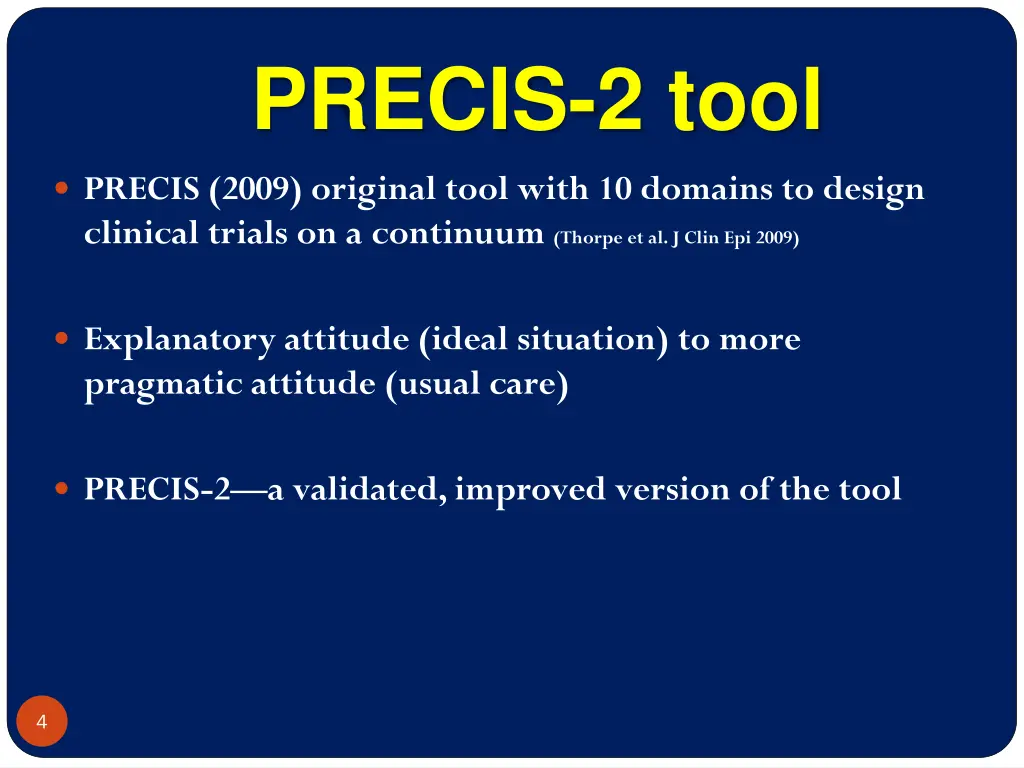 PRECIS-2 tool

PRECIS (2009) original tool with 10 domains to design clinical trials on a continuum (Thorpe et al. J Clin Epi 2009)

Explanatory attitude (ideal situation) to more pragmatic attitude (usual care)

PRECIS-2—a validated, improved version of the tool

4